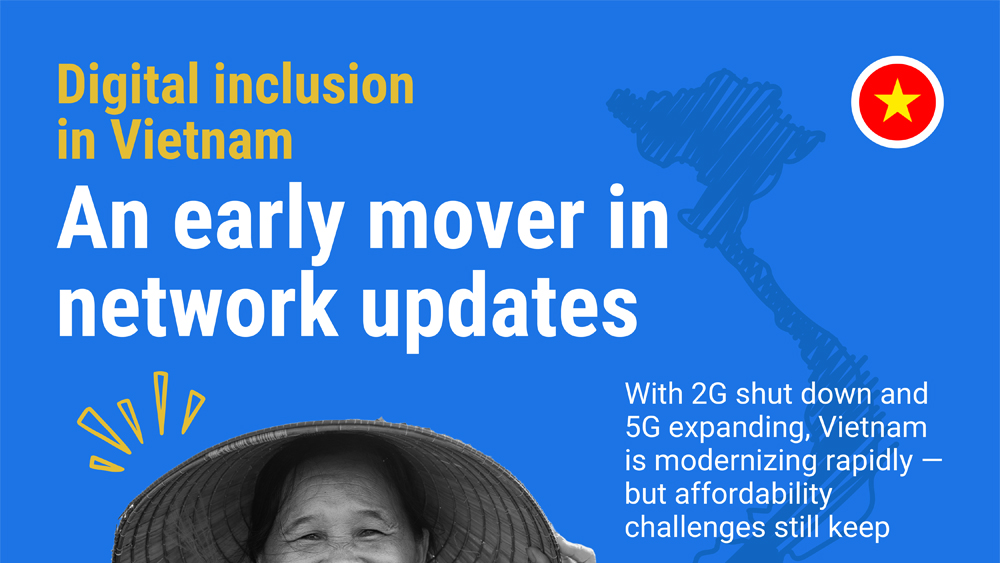 Digital inclusion in Vietnam

An early mover in network updates

With 2G shut down and 5G expanding, Vietnam is modernizing rapidly — but affordability challenges still keep